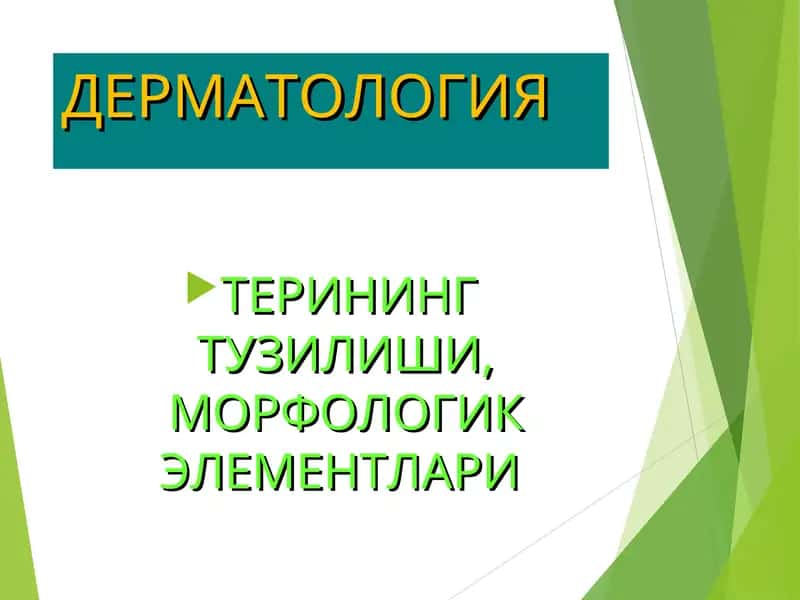 ДЕРМАТОЛОГИЯ

ТЕРИНИНГ ТУЗИЛИШИ, МОРФОЛОГИК ЭЛЕМЕНТЛАРИ